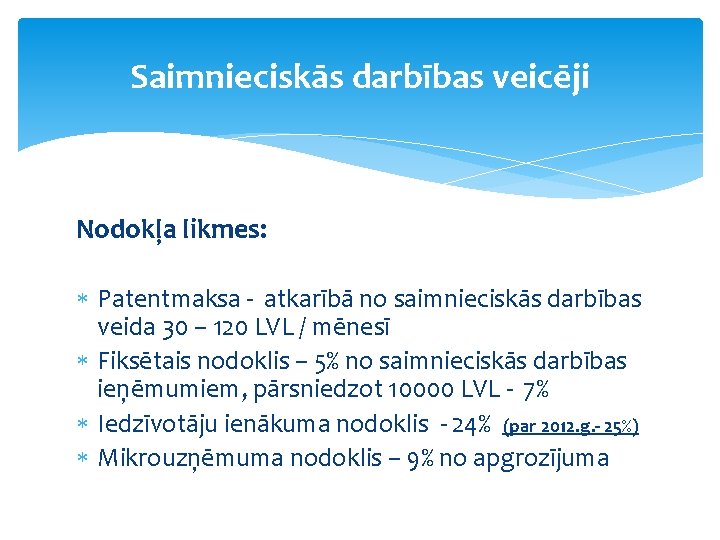 Saimnieciskās darbības veicēji

Nodokļa likmes:

* Patentmaksa - atkarībā no saimnieciskās darbības veida 30 – 120 LVL / mēnesī
* Fiksētais nodoklis – 5% no saimnieciskās darbības ieņēmumiem, pārsniedzot 10000 LVL - 7%
* Iedzīvotāju ienākuma nodoklis - 24% (par 2012.g.- 25%)
* Mikrouzņēmuma nodoklis – 9% no apgrozījuma